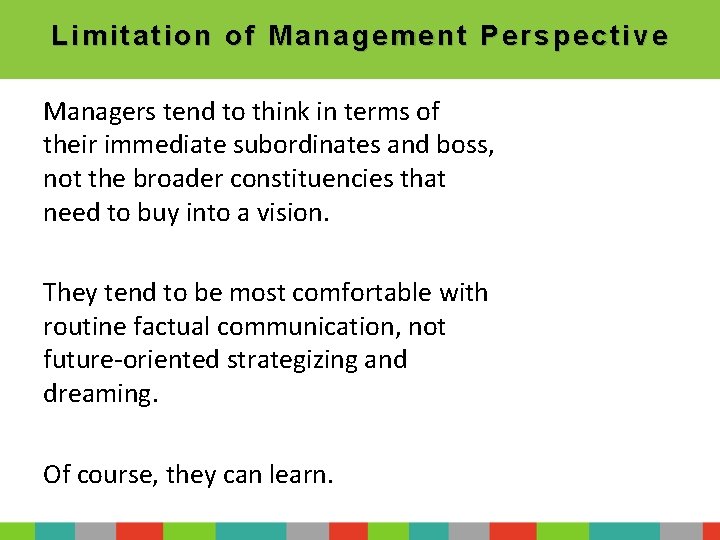 Limitation of Management Perspective

Managers tend to think in terms of their immediate subordinates and boss, not the broader constituencies that need to buy into a vision.

They tend to be most comfortable with routine factual communication, not future-oriented strategizing and dreaming.

Of course, they can learn.